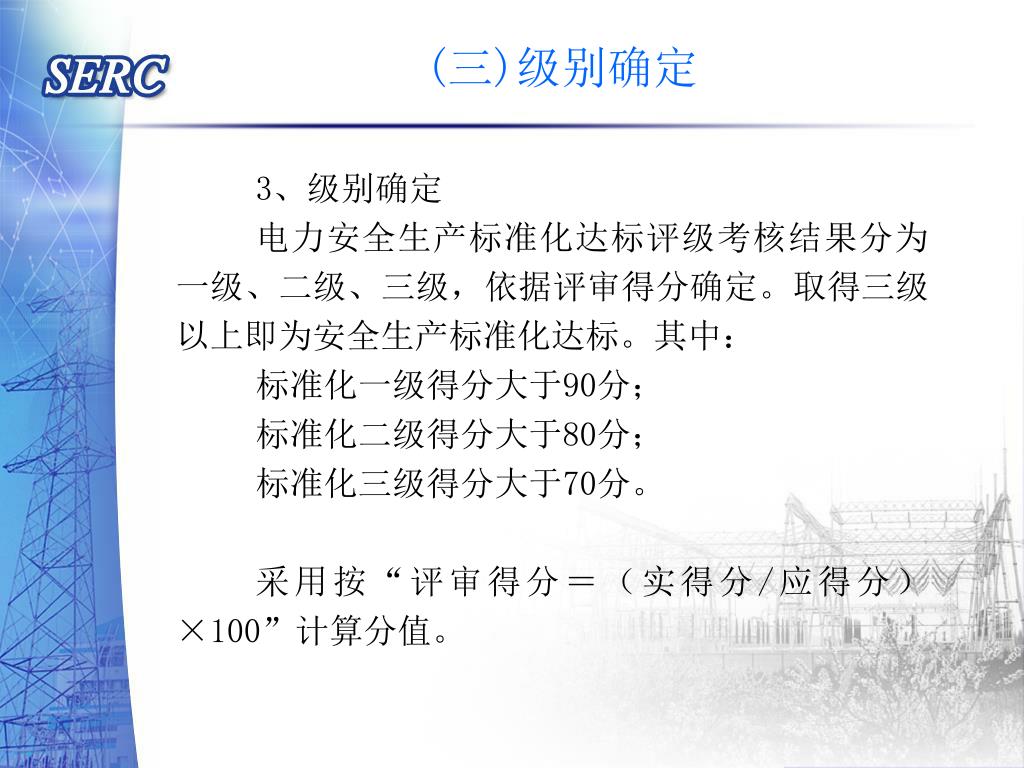 SERC

(三)级别确定

3、级别确定

电力安全生产标准化达标评级考核结果分为一级、二级、三级，依据评审得分确定。取得三级以上即为安全生产标准化达标。其中：

标准化一级得分大于90分；

标准化二级得分大于80分；

标准化三级得分大于70分。

采用按“评审得分＝（实得分/应得分）×100”计算分值。